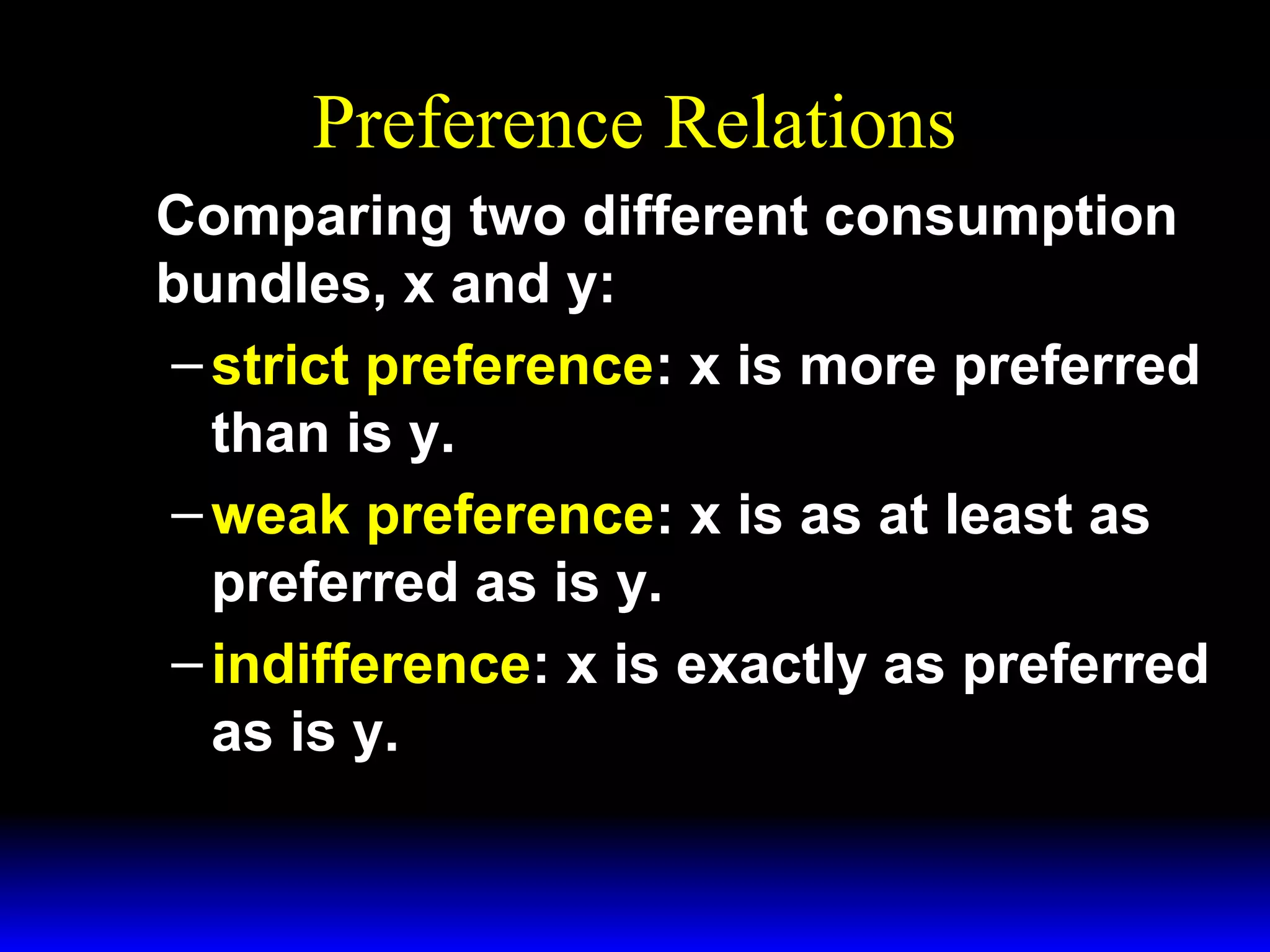 Preference Relations

Comparing two different consumption bundles, x and y:

– strict preference: x is more preferred than is y.

– weak preference: x is as at least as preferred as is y.

– indifference: x is exactly as preferred as is y.